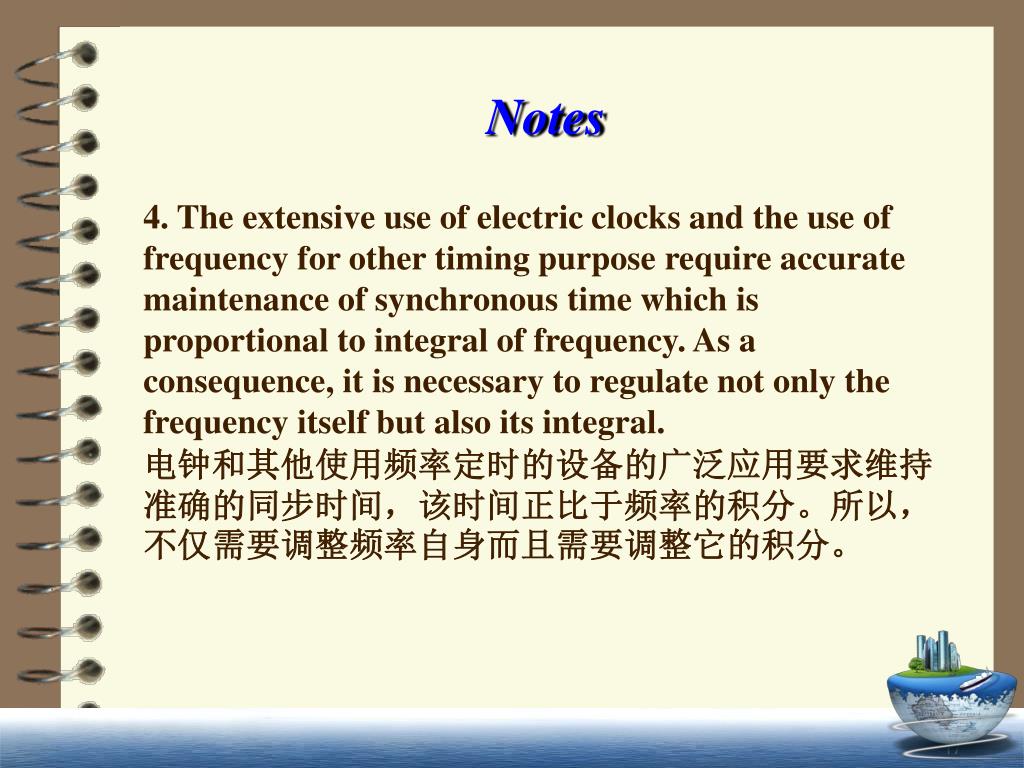 Notes

4. The extensive use of electric clocks and the use of frequency for other timing purpose require accurate maintenance of synchronous time which is proportional to integral of frequency. As a consequence, it is necessary to regulate not only the frequency itself but also its integral.
电钟和其他使用频率定时的设备的广泛应用要求维持准确的同步时间，该时间正比于频率的积分。所以，不仅需要调整频率自身而且需要调整它的积分。